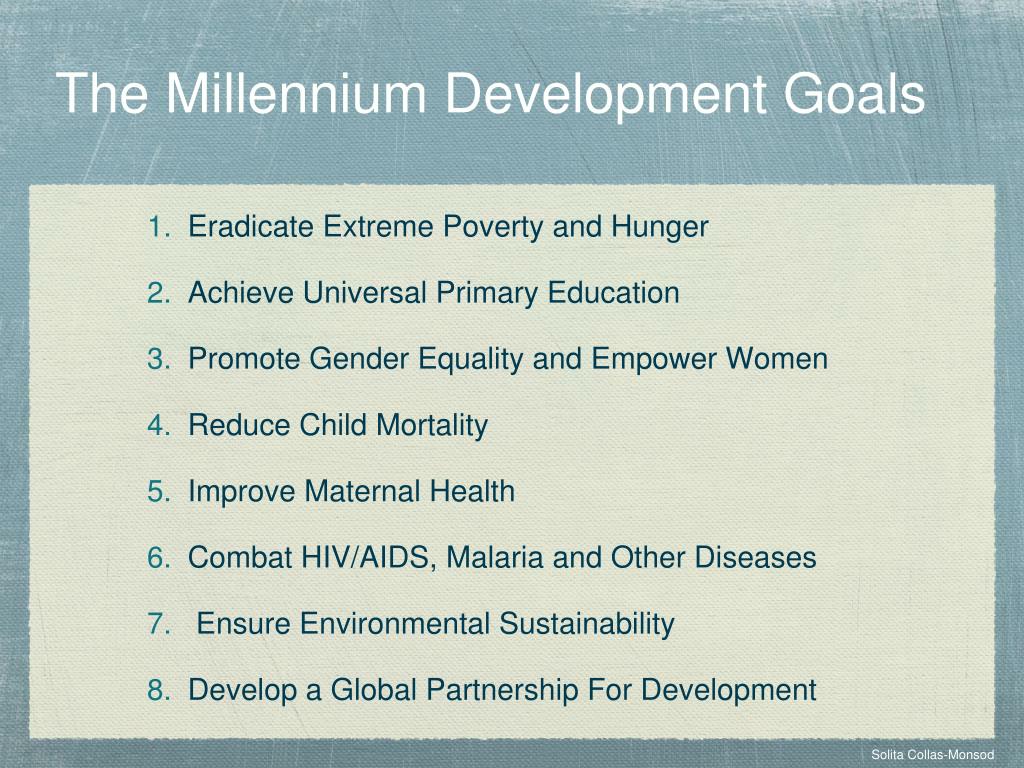 The Millennium Development Goals

1. Eradicate Extreme Poverty and Hunger
2. Achieve Universal Primary Education
3. Promote Gender Equality and Empower Women
4. Reduce Child Mortality
5. Improve Maternal Health
6. Combat HIV/AIDS, Malaria and Other Diseases
7. Ensure Environmental Sustainability
8. Develop a Global Partnership For Development

Solita Collas-Monsod